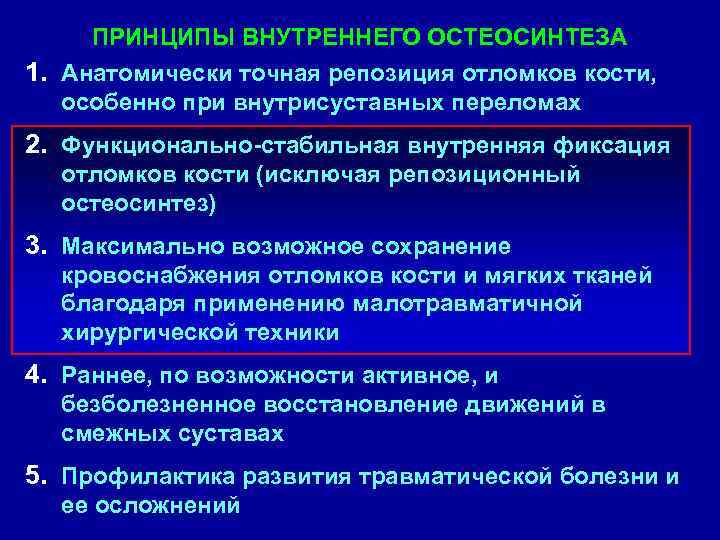 ПРИНЦИПЫ ВНУТРЕННЕГО ОСТЕОСИНТЕЗА

1. Анатомически точная репозиция отломков кости, особенно при внутрисуставных переломах

2. Функционально-стабильная внутренняя фиксация отломков кости (исключая репозиционный остеосинтез)

3. Максимально возможное сохранение кровоснабжения отломков кости и мягких тканей благодаря применению малотравматичной хирургической техники

4. Раннее, по возможности активное, и безболезненное восстановление движений в смежных суставах

5. Профилактика развития травматической болезни и ее осложнений